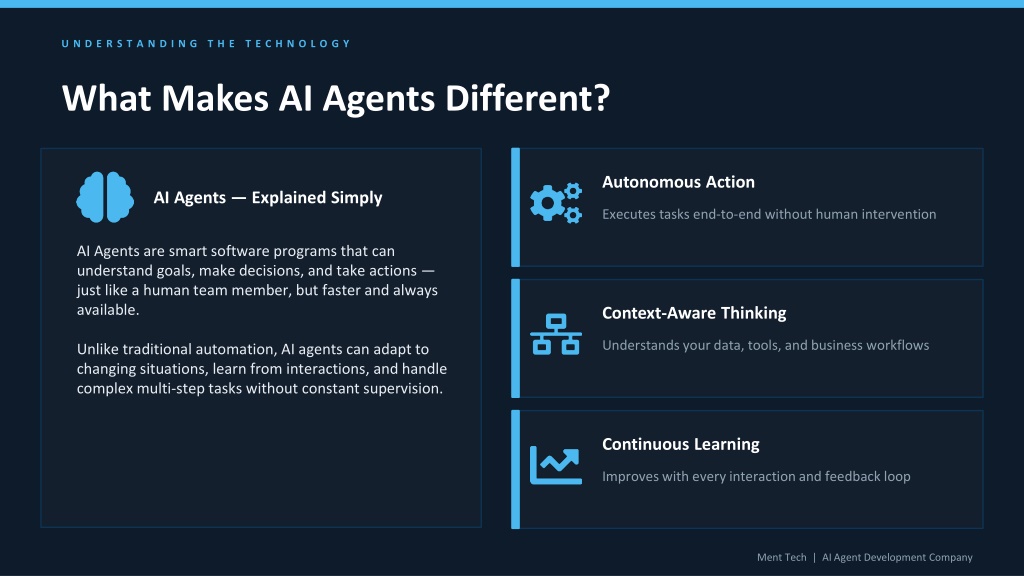 UNDERSTANDING THE TECHNOLOGY

What Makes AI Agents Different?

AI Agents — Explained Simply

AI Agents are smart software programs that can understand goals, make decisions, and take actions — just like a human team member, but faster and always available.

Unlike traditional automation, AI agents can adapt to changing situations, learn from interactions, and handle complex multi-step tasks without constant supervision.

Autonomous Action

Executes tasks end-to-end without human intervention

Context-Aware Thinking

Understands your data, tools, and business workflows

Continuous Learning

Improves with every interaction and feedback loop

Ment Tech | AI Agent Development Company